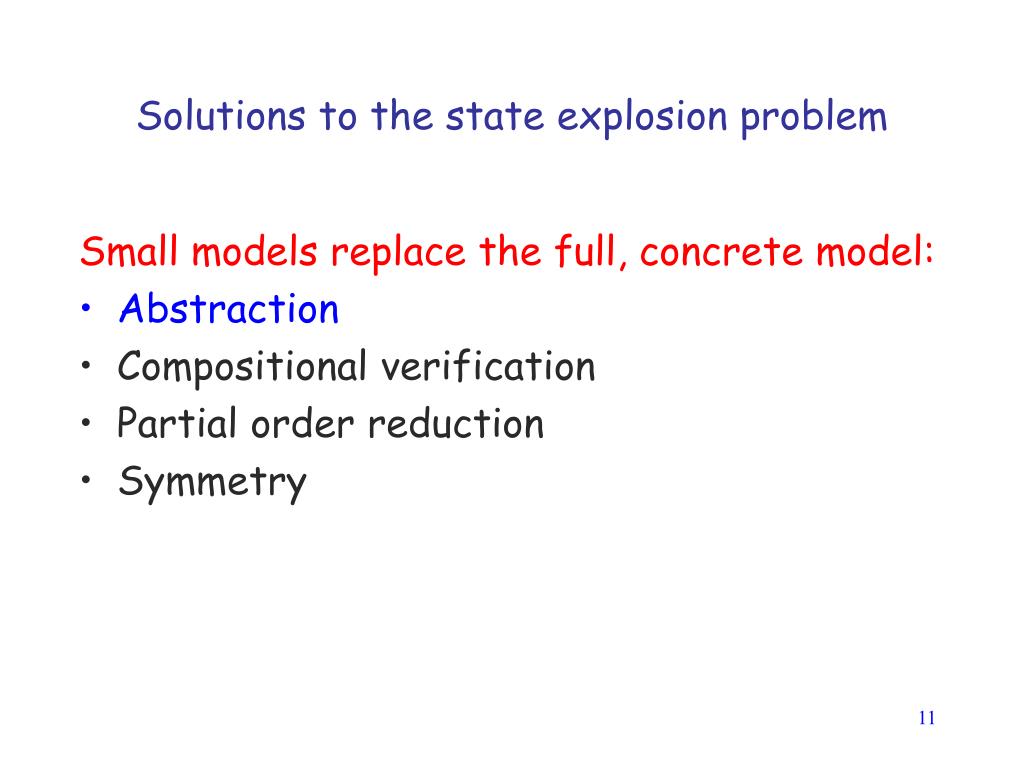 Solutions to the state explosion problem

Small models replace the full, concrete model:
• Abstraction
• Compositional verification
• Partial order reduction
• Symmetry

11